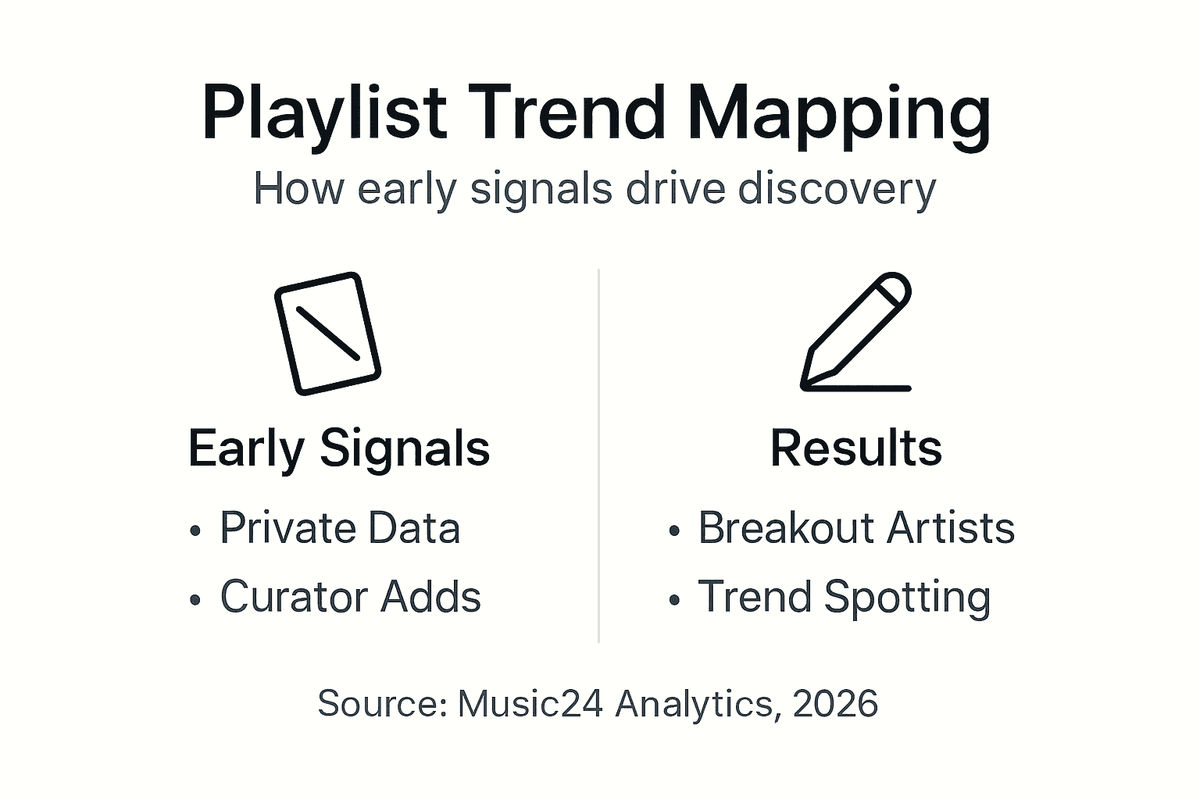 Playlist Trend Mapping

How early signals drive discovery

Early Signals

• Private Data
• Curator Adds

Results

• Breakout Artists
• Trend Spotting

Source: Music24 Analytics, 2026